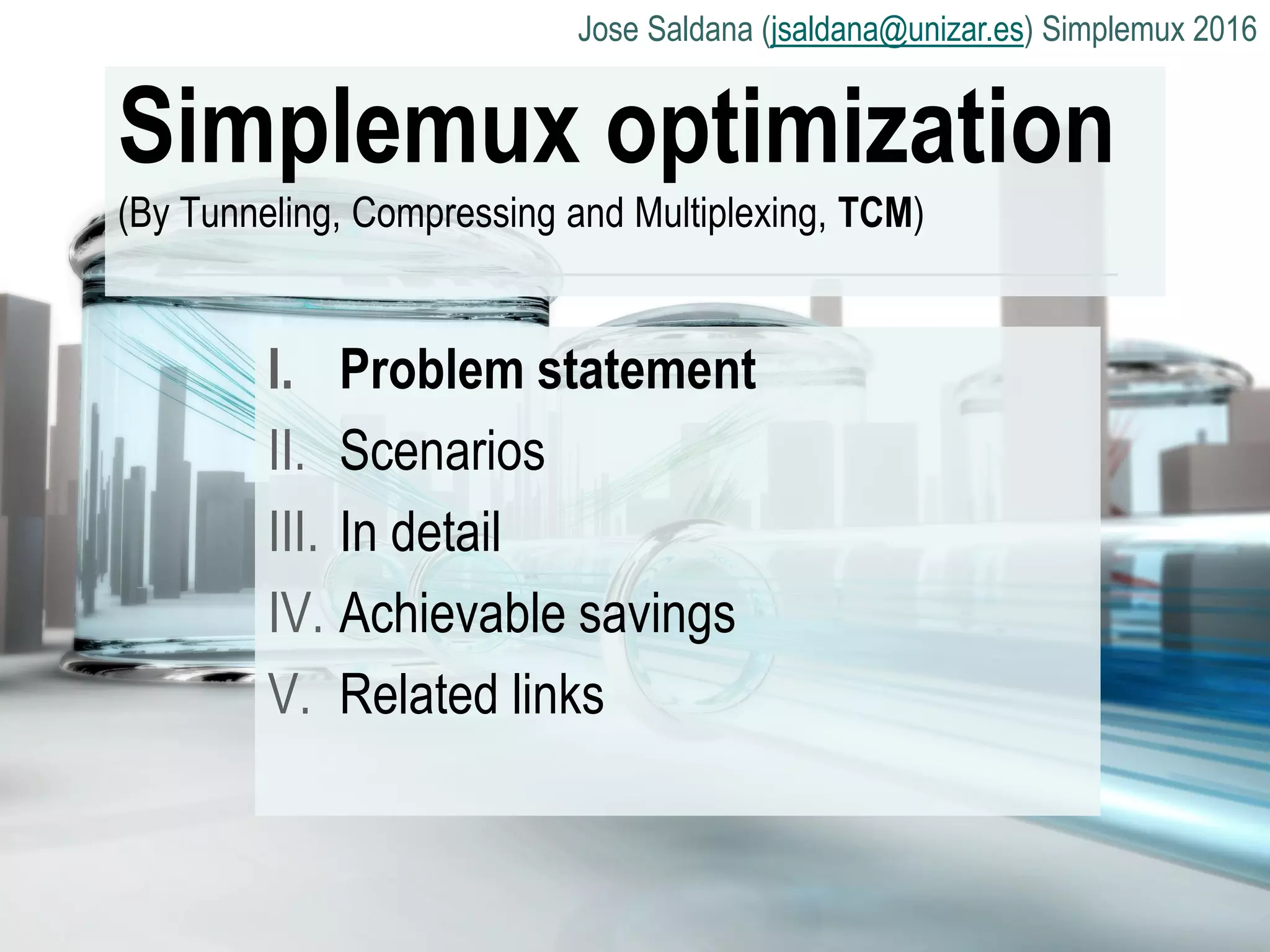 Jose Saldana (jsaldana@unizar.es) Simplemux 2016

Simplemux optimization

(By Tunneling, Compressing and Multiplexing, TCM)

I. Problem statement
II. Scenarios
III. In detail
IV. Achievable savings
V. Related links